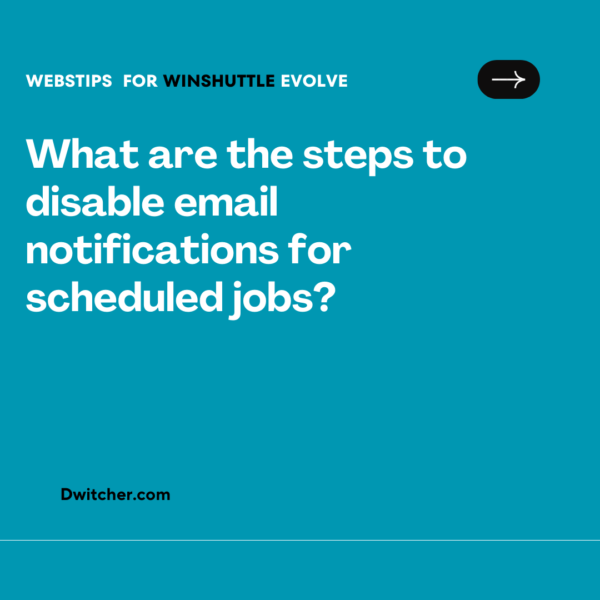 WEBSTIPS FOR WINSHUTTLE EVOLVE

What are the steps to disable email notifications for scheduled jobs?

Dwitcher.com